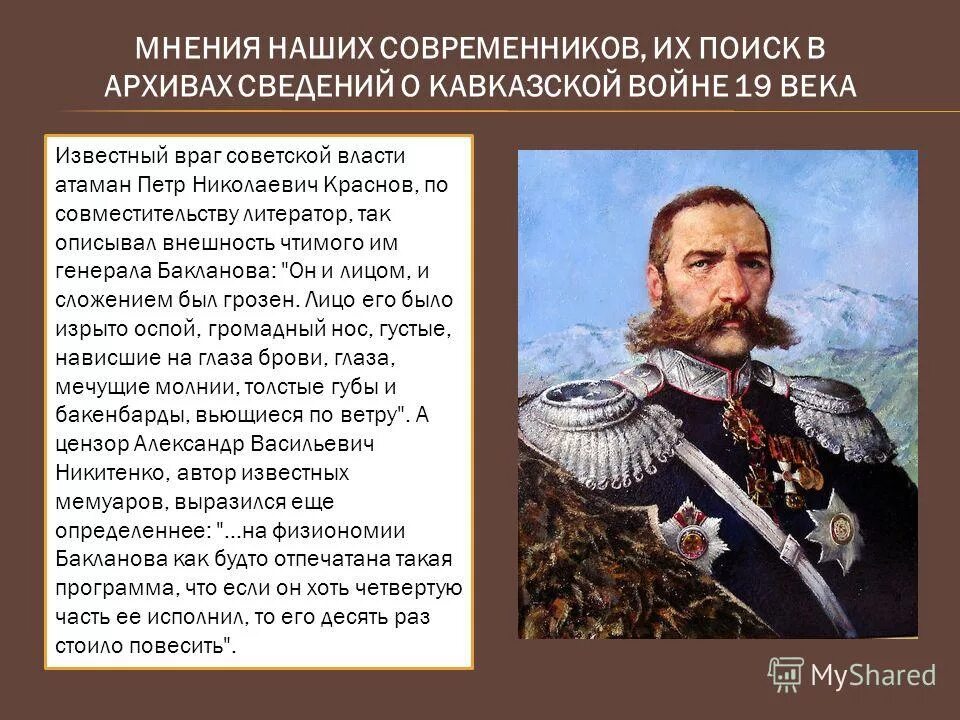 МНЕНИЯ НАШИХ СОВРЕМЕННИКОВ, ИХ ПОИСК В АРХИВАХ СВЕДЕНИЙ О КАВКАЗСКОЙ ВОЙНЕ 19 ВЕКА

Известный враг советской власти атаман Петр Николаевич Краснов, по совместительству литератор, так описывал внешность чтимого им генерала Бакланова: "Он и лицом, и сложением был грозен. Лицо его было изрыто оспой, громадный нос, густые, нависшие на глаза брови, глаза, мечущие молнии, толстые губы и бакенбарды, вьющиеся по ветру". А цензор Александр Васильевич Никитенко, автор известных мемуаров, выразился еще определеннее: "...на физиономии Бакланова как будто отпечатана такая программа, что если он хоть четвертую часть ее исполнил, то его десять раз стоило повесить".

MyShared